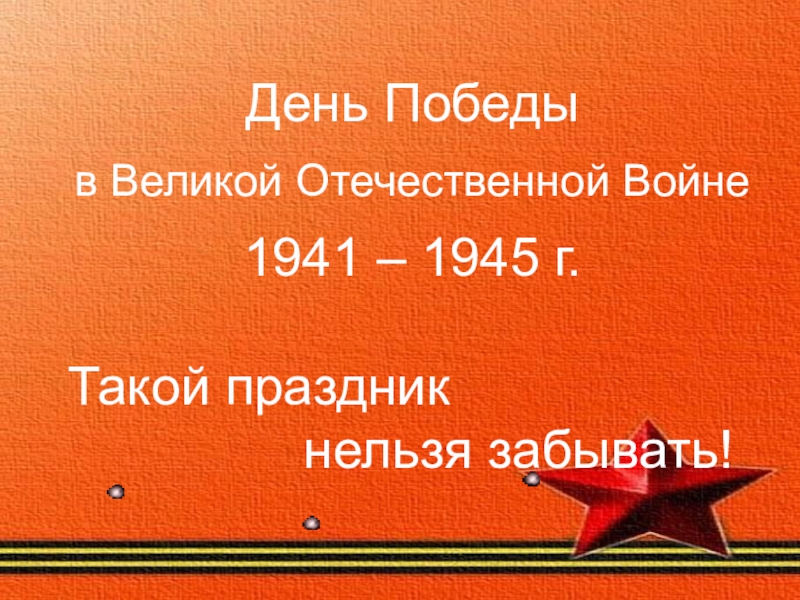 День Победы

в Великой Отечественной Войне

1941 – 1945 г.

Такой праздник
нельзя забывать!